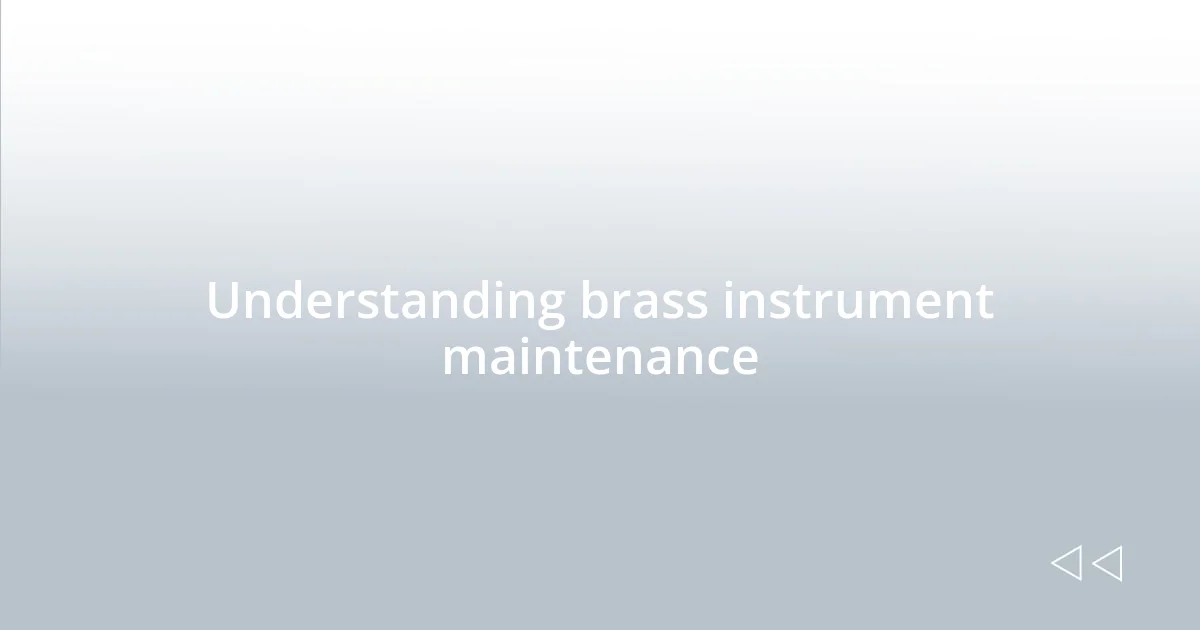 Understanding brass instrument maintenance